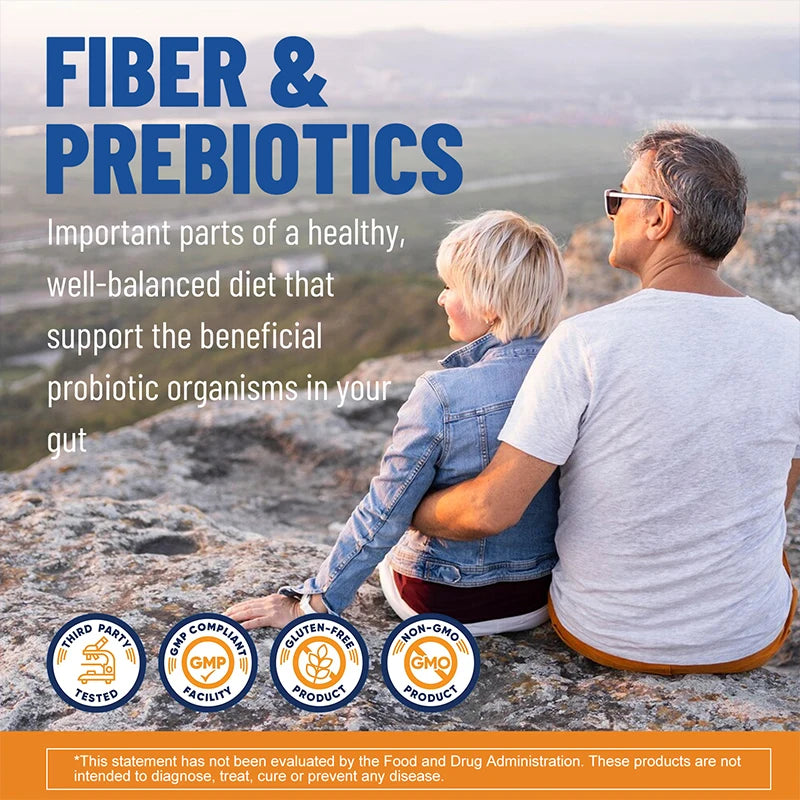 FIBER & PREBIOTICS

Important parts of a healthy, well-balanced diet that support the beneficial probiotic organisms in your gut

THIRD PARTY TESTED

GMP COMPLIANT GMP FACILITY

GLUTEN-FREE PRODUCT

NON-GMO GMO PRODUCT

*This statement has not been evaluated by the Food and Drug Administration. These products are not intended to diagnose, treat, cure or prevent any disease.